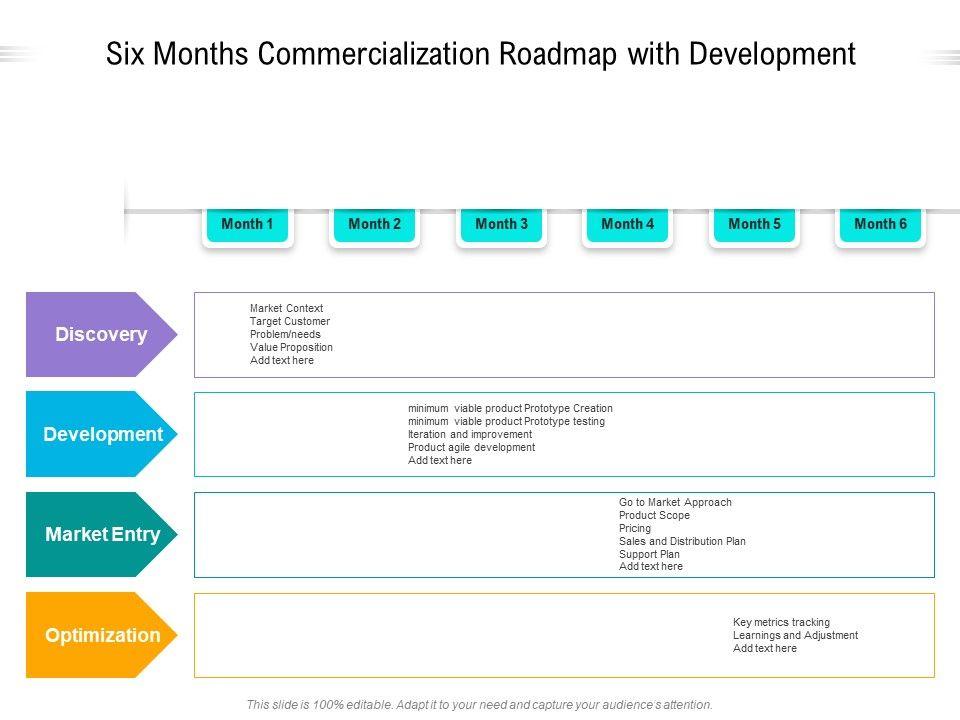 Six Months Commercialization Roadmap with Development

Month 1
Month 2
Month 3
Month 4
Month 5
Month 6

Discovery

Market Context
Target Customer
Problem/needs
Value Proposition
Add text here

Development

minimum viable product Prototype Creation
minimum viable product Prototype testing
Iteration and improvement
Product agile development
Add text here

Market Entry

Go to Market Approach
Product Scope
Pricing
Sales and Distribution Plan
Support Plan
Add text here

Optimization

Key metrics tracking
Learnings and Adjustment
Add text here

This slide is 100% editable. Adapt it to your need and capture your audience's attention.